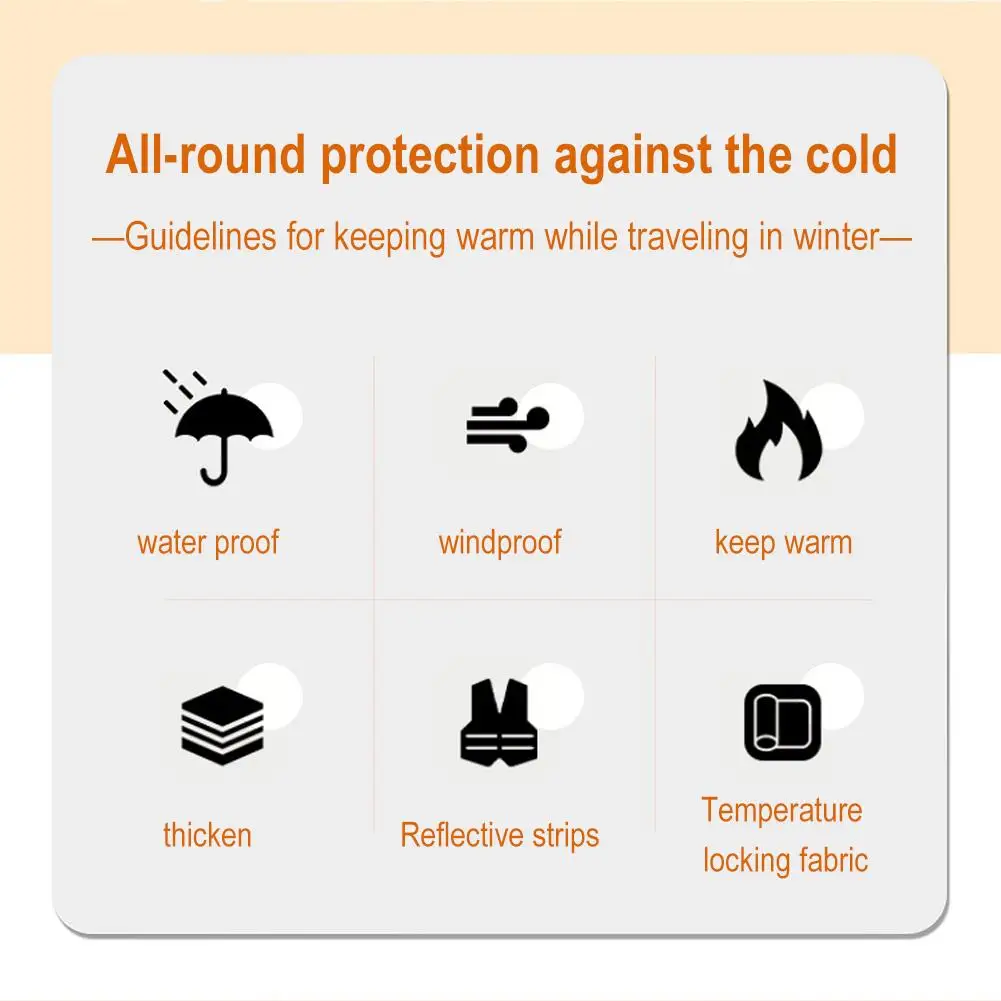 All-round protection against the cold

—Guidelines for keeping warm while traveling in winter—

water proof

windproof

keep warm

thicken

Reflective strips

Temperature locking fabric